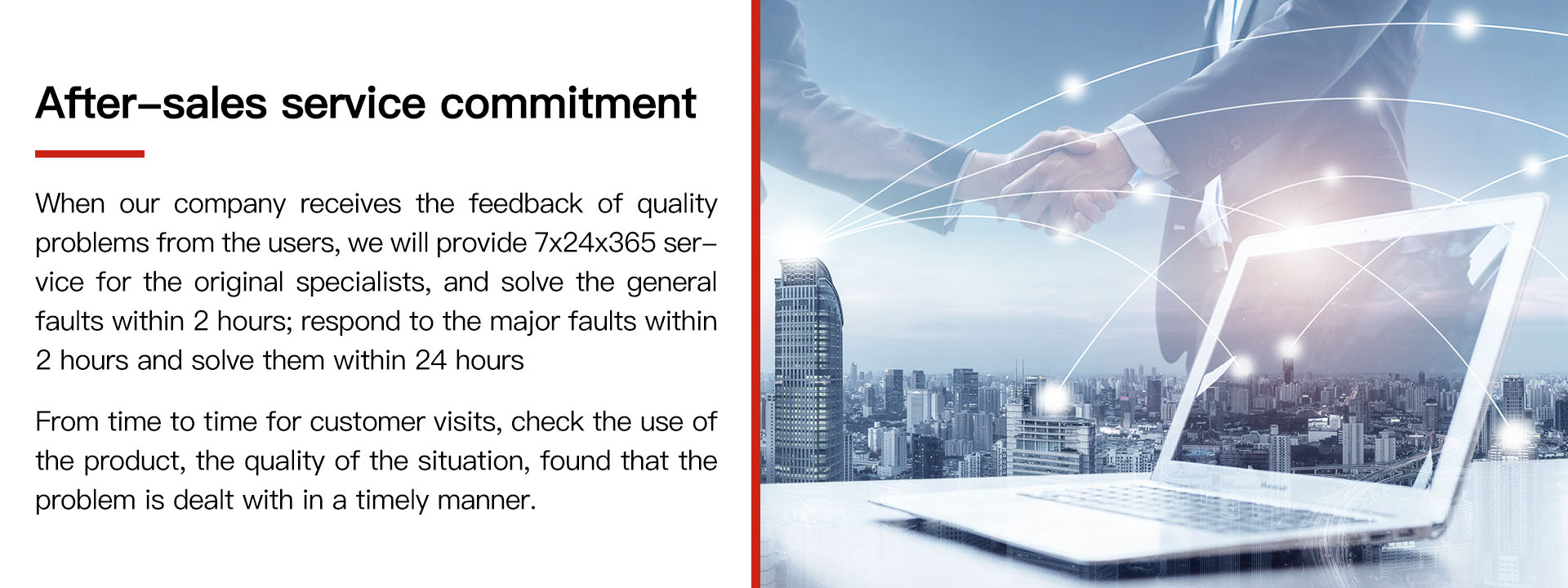 After–sales service commitment

When our company receives the feedback of quality problems from the users, we will provide 7x24x365 service for the original specialists, and solve the general faults within 2 hours; respond to the major faults within 2 hours and solve them within 24 hours

From time to time for customer visits, check the use of the product, the quality of the situation, found that the problem is dealt with in a timely manner.